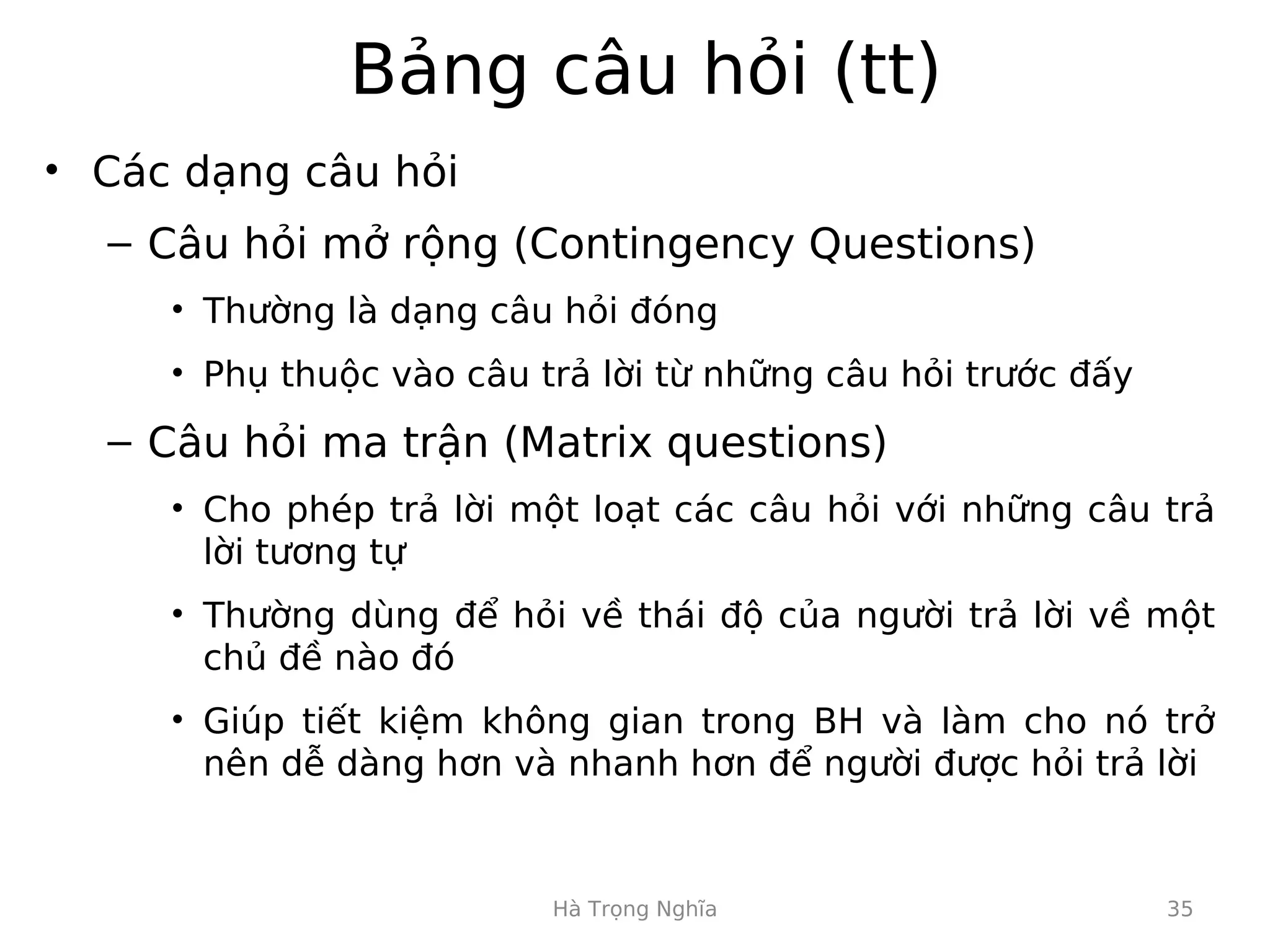 Bảng câu hỏi (tt)

• Các dạng câu hỏi

– Câu hỏi mở rộng (Contingency Questions)

• Thường là dạng câu hỏi đóng

• Phụ thuộc vào câu trả lời từ những câu hỏi trước đấy

– Câu hỏi ma trận (Matrix questions)

• Cho phép trả lời một loạt các câu hỏi với những câu trả lời tương tự

• Thường dùng để hỏi về thái độ của người trả lời về một chủ đề nào đó

• Giúp tiết kiệm không gian trong BH và làm cho nó trở nên dễ dàng hơn và nhanh hơn để người được hỏi trả lời

Hà Trọng Nghĩa

35